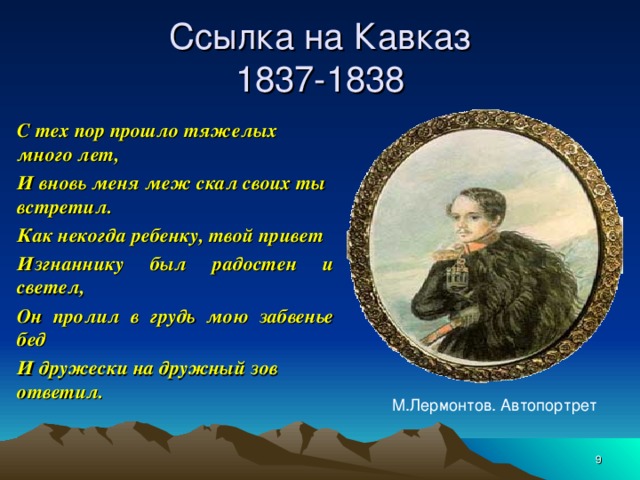 Ссылка на Кавказ
1837-1838

С тех пор прошло тяжелых много лет,

И вновь меня меж скал своих ты встретил.

Как некогда ребенку, твой привет

Изгнаннику был радостен и светел,

Он пролил в грудь мою забвенье бед

И дружески на дружный зов ответил.

М.Лермонтов. Автопортрет

9